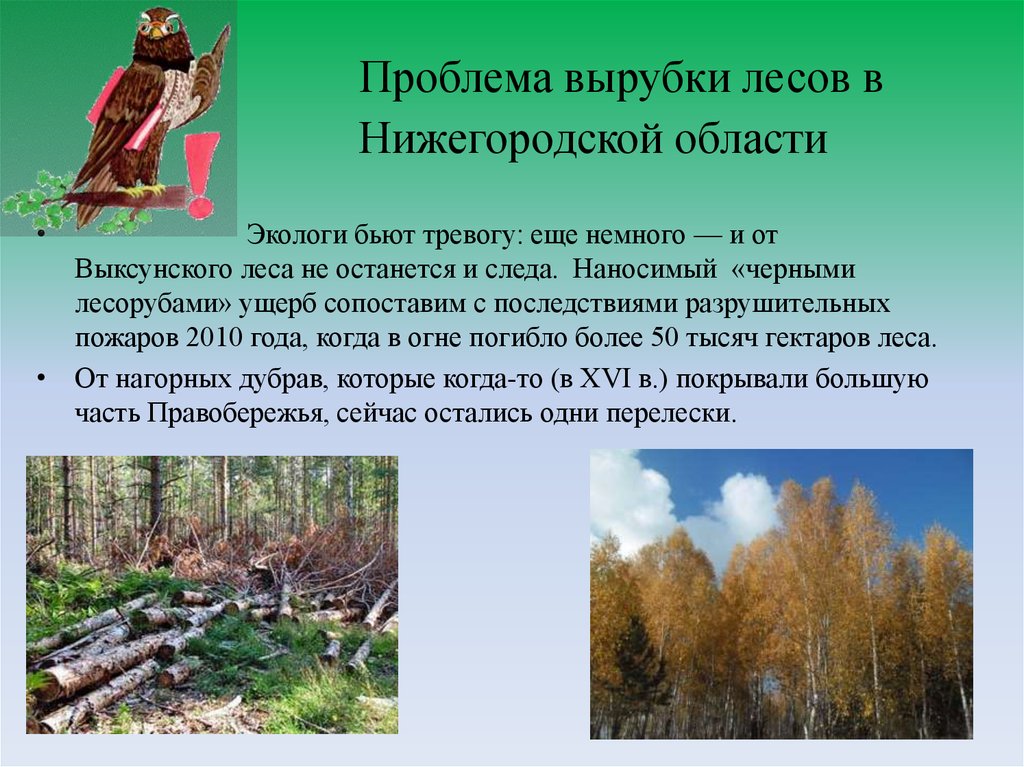 Проблема вырубки лесов в Нижегородской области

• Экологи бьют тревогу: еще немного — и от Выксунского леса не останется и следа. Наносимый «черными лесорубами» ущерб сопоставим с последствиями разрушительных пожаров 2010 года, когда в огне погибло более 50 тысяч гектаров леса.

• От нагорных дубрав, которые когда-то (в XVI в.) покрывали большую часть Правобережья, сейчас остались одни перелески.